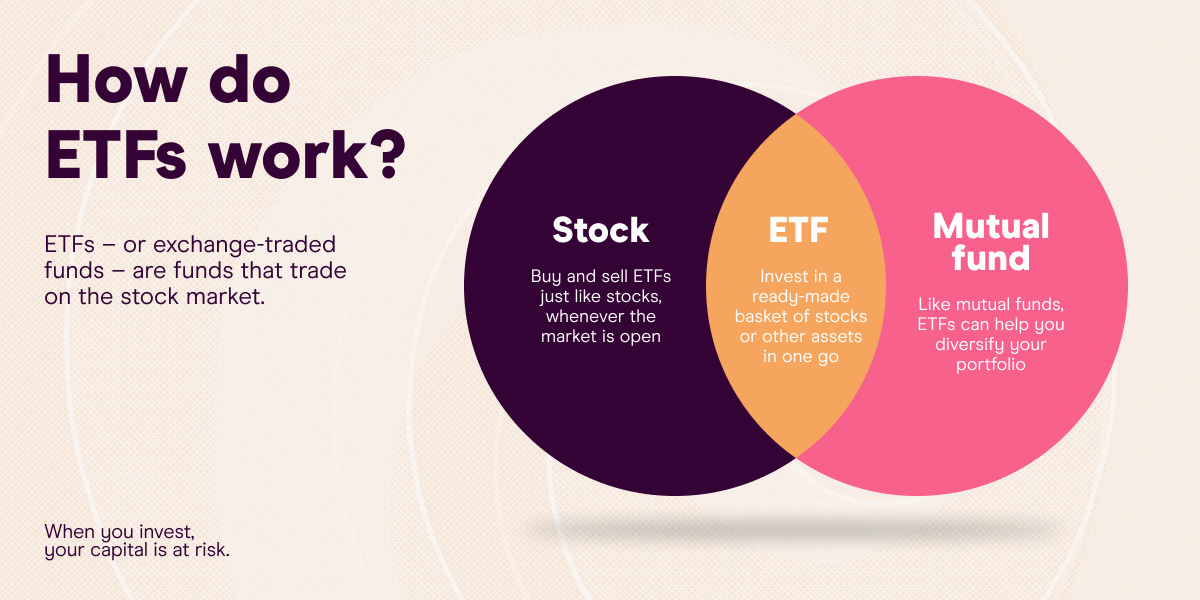 How do ETFs work?

ETFs – or exchange-traded funds – are funds that trade on the stock market.

Stock

Buy and sell ETFs just like stocks, whenever the market is open

ETF

Invest in a ready-made basket of stocks or other assets in one go

Mutual fund

Like mutual funds, ETFs can help you diversify your portfolio

When you invest, your capital is at risk.